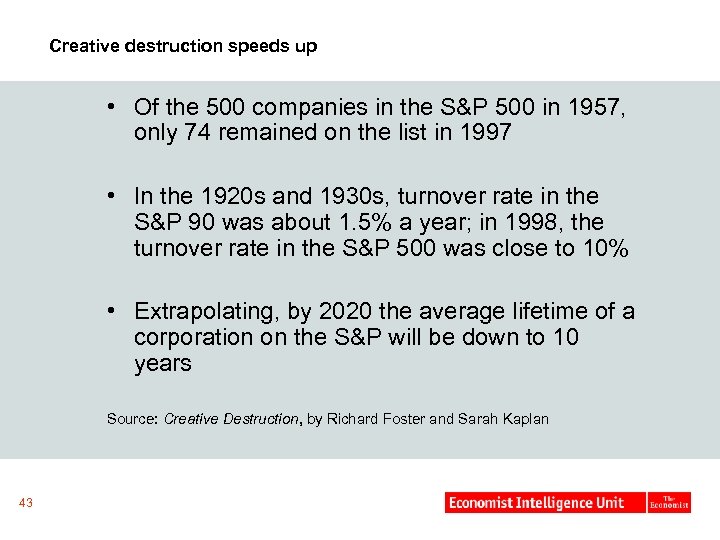 Creative destruction speeds up

• Of the 500 companies in the S&P 500 in 1957, only 74 remained on the list in 1997

• In the 1920s and 1930s, turnover rate in the S&P 90 was about 1.5% a year; in 1998, the turnover rate in the S&P 500 was close to 10%

• Extrapolating, by 2020 the average lifetime of a corporation on the S&P will be down to 10 years

Source: Creative Destruction, by Richard Foster and Sarah Kaplan

43

Economist Intelligence Unit

The Economist